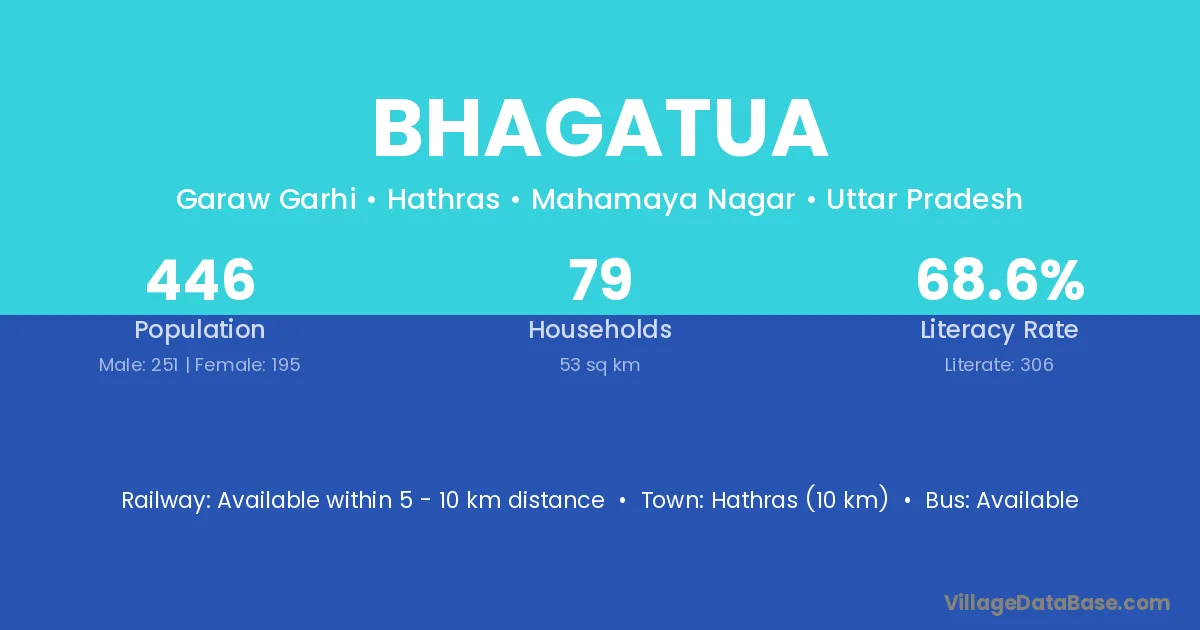 BHAGATUA

Garaw Garhi • Hathras • Mahamaya Nagar • Uttar Pradesh

446
Population
Male: 251 | Female: 195

79
Households
53 sq km

68.6%
Literacy Rate
Literate: 306

Railway: Available within 5 - 10 km distance • Town: Hathras (10 km) • Bus: Available

VillageDataBase.com